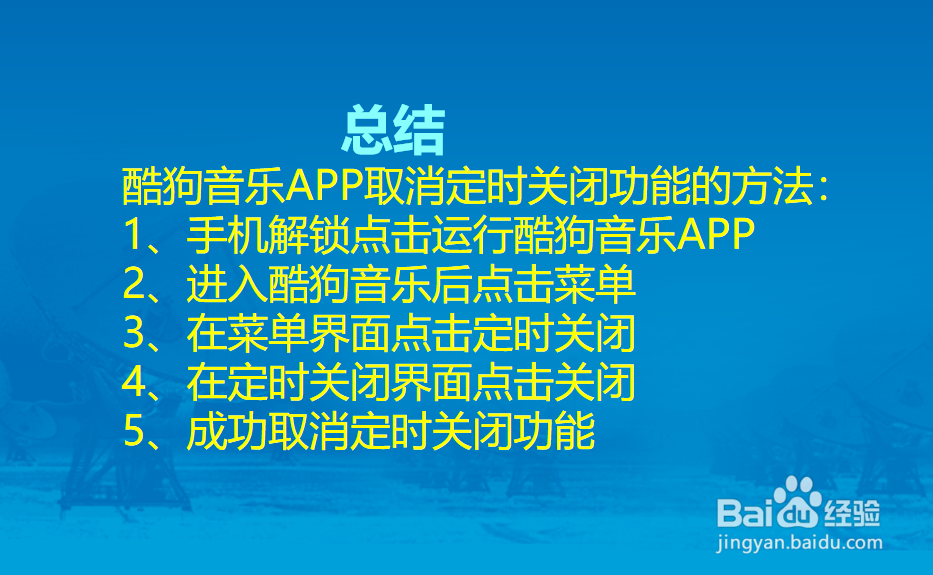 总结

酷狗音乐APP取消定时关闭功能的方法：

1、手机解锁点击运行酷狗音乐APP

2、进入酷狗音乐后点击菜单

3、在菜单界面点击定时关闭

4、在定时关闭界面点击关闭

5、成功取消定时关闭功能

Baidu经验
jingyan.baidu.com